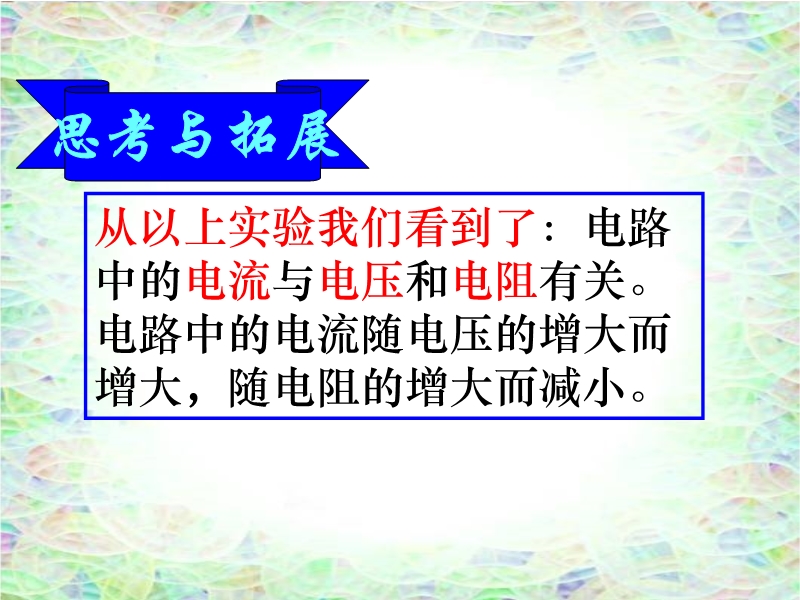 思考与拓展

从以上实验我们看到了：电路中的电流与电压和电阻有关。电路中的电流随电压的增大而增大，随电阻的增大而减小。